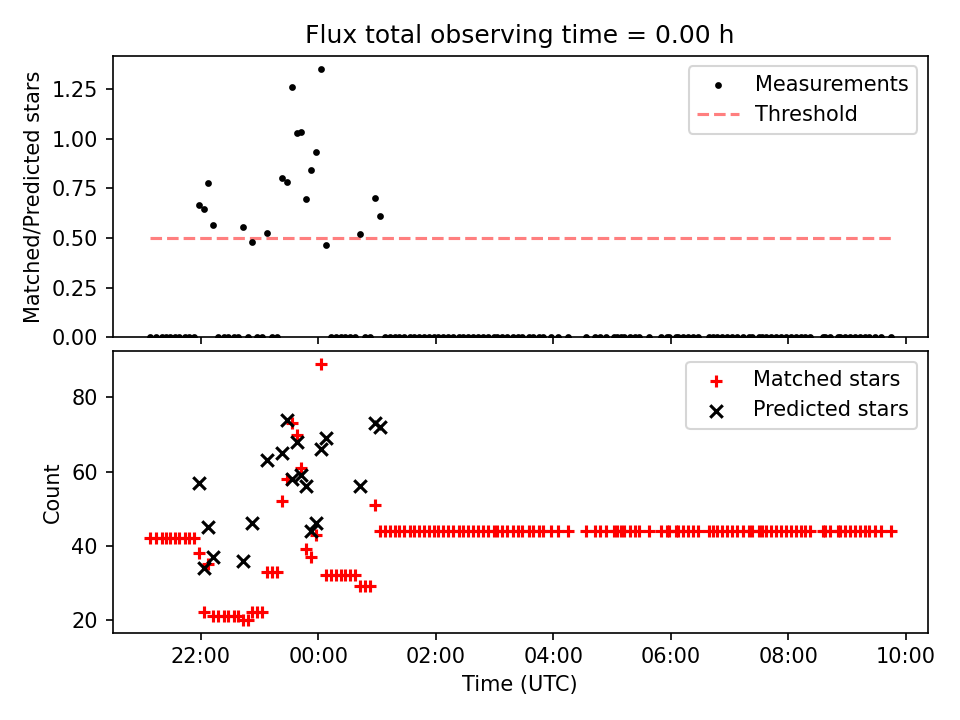 Flux total observing time = 0.00 h

Matched/Predicted stars

1.25
1.00
0.75
0.50
0.25
0.00

Measurements
Threshold

Count

80
60
40
20

Matched stars
Predicted stars

22:00
00:00
02:00
04:00
06:00
08:00
10:00

Time (UTC)